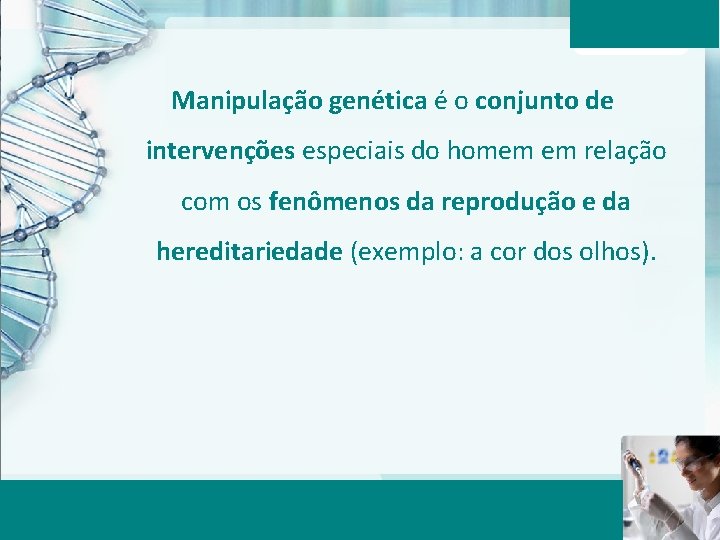 Manipulação genética é o conjunto de intervenções especiais do homem em relação com os fenômenos da reprodução e da hereditariedade (exemplo: a cor dos olhos).